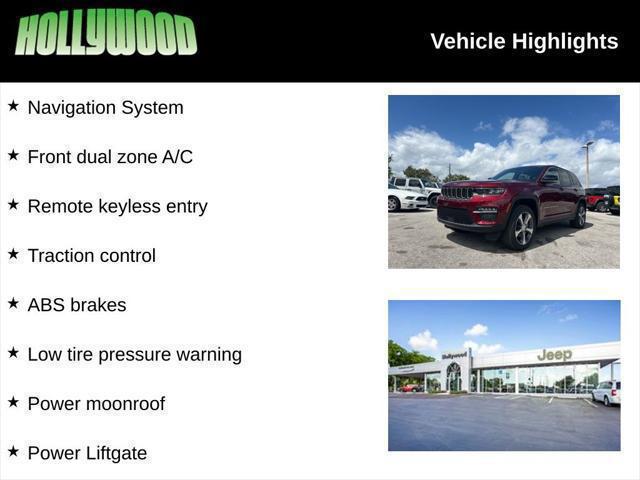 HOLLYWOOD

Vehicle Highlights

★ Navigation System

★ Front dual zone A/C

★ Remote keyless entry

★ Traction control

★ ABS brakes

★ Low tire pressure warning

★ Power moonroof

★ Power Liftgate

Hollywood

Jeep